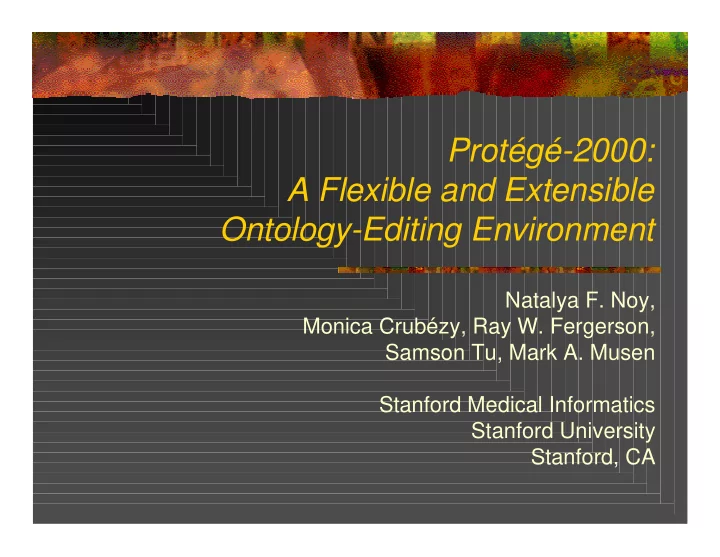 Protégé-2000:
A Flexible and Extensible Ontology-Editing Environment

Natalya F. Noy,
Monica Crubézy, Ray W. Fergerson,
Samson Tu, Mark A. Musen

Stanford Medical Informatics
Stanford University
Stanford, CA